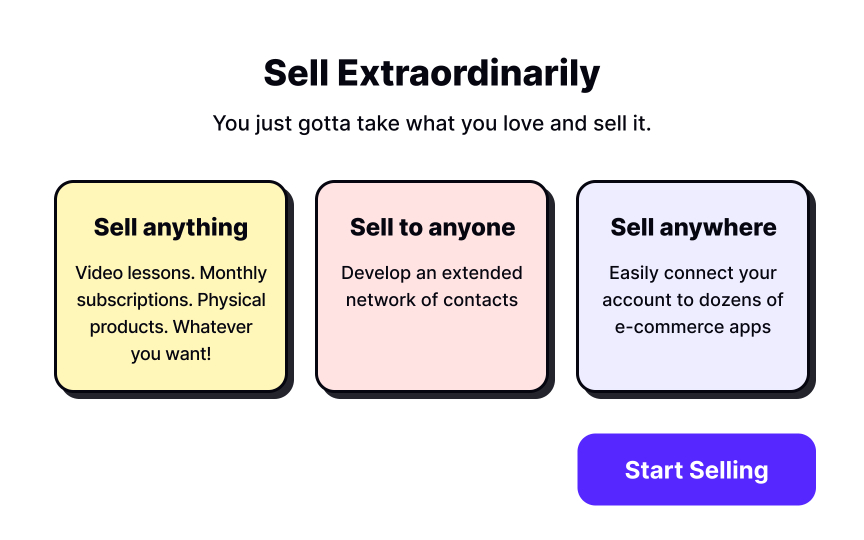 Sell Extraordinarily

You just gotta take what you love and sell it.

Sell anything

Video lessons. Monthly subscriptions. Physical products. Whatever you want!

Sell to anyone

Develop an extended network of contacts

Sell anywhere

Easily connect your account to dozens of e-commerce apps

Start Selling